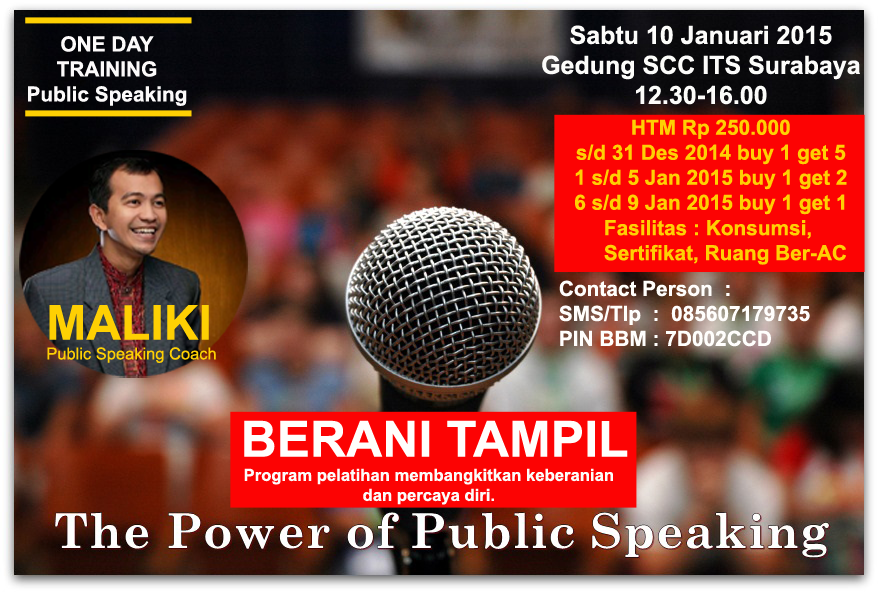 ONE DAY TRAINING
Public Speaking

Sabtu 10 Januari 2015
Gedung SCC ITS Surabaya
12.30-16.00

HTM Rp 250.000
s/d 31 Des 2014 buy 1 get 5
1 s/d 5 Jan 2015 buy 1 get 2
6 s/d 9 Jan 2015 buy 1 get 1
Fasilitas : Konsumsi, Sertifikat, Ruang Ber-AC

Contact Person :
SMS/Tlp : 085607179735
PIN BBM : 7D002CCD

MALIKI
Public Speaking Coach

BERANI TAMPIL
Program pelatihan membangkitkan keberanian dan percaya diri.

The Power of Public Speaking